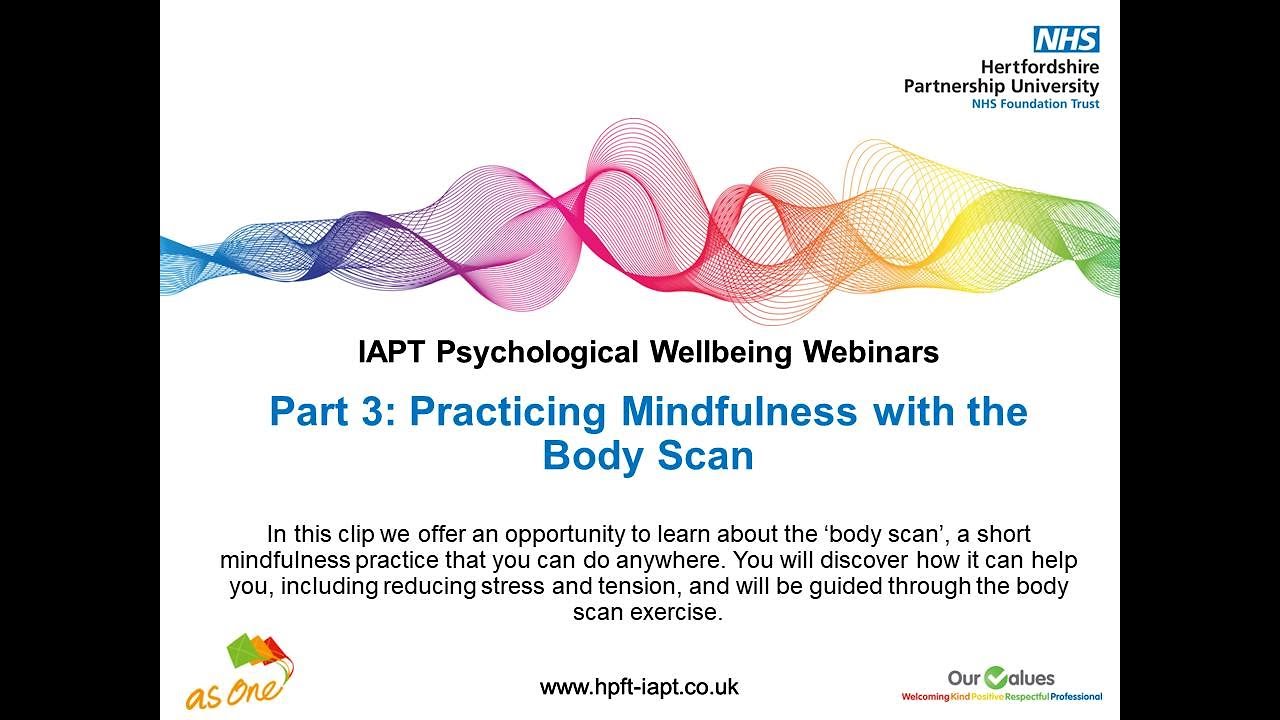 NHS
Hertfordshire Partnership University
NHS Foundation Trust

IAPT Psychological Wellbeing Webinars

Part 3: Practicing Mindfulness with the Body Scan

In this clip we offer an opportunity to learn about the ‘body scan’, a short mindfulness practice that you can do anywhere. You will discover how it can help you, including reducing stress and tension, and will be guided through the body scan exercise.

as One

www.hpft-iapt.co.uk

Our Values
Welcoming Kind Positive Respectful Professional